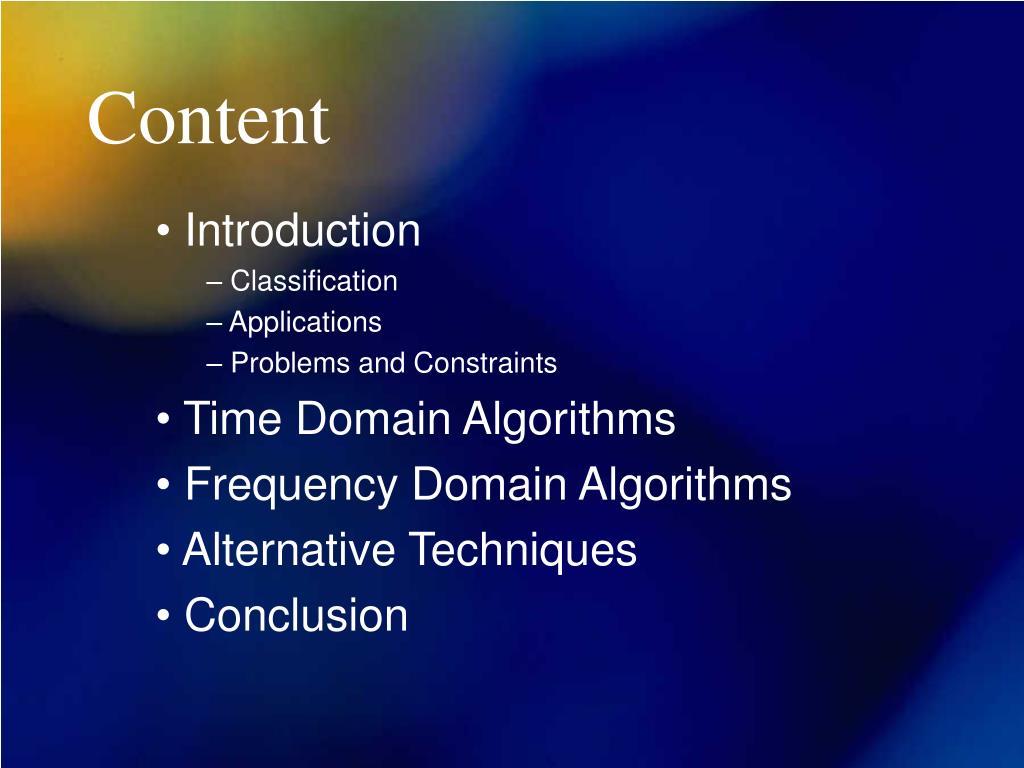 Content

• Introduction
  – Classification
  – Applications
  – Problems and Constraints
• Time Domain Algorithms
• Frequency Domain Algorithms
• Alternative Techniques
• Conclusion